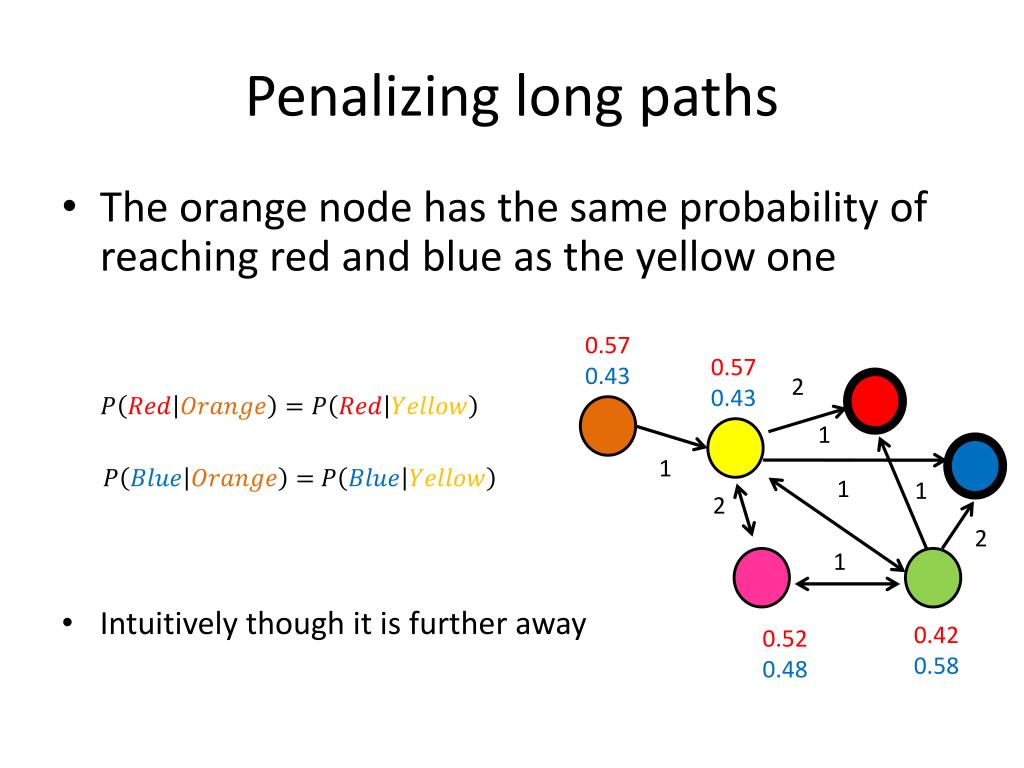 Penalizing long paths

• The orange node has the same probability of reaching red and blue as the yellow one

$P(Red|Orange) = P(Red|Yellow)$

$P(Blue|Orange) = P(Blue|Yellow)$

• Intuitively though it is further away

0.57
0.43

0.57
0.43

2

1

1

1

1

2

2

1

0.52
0.48

0.42
0.58